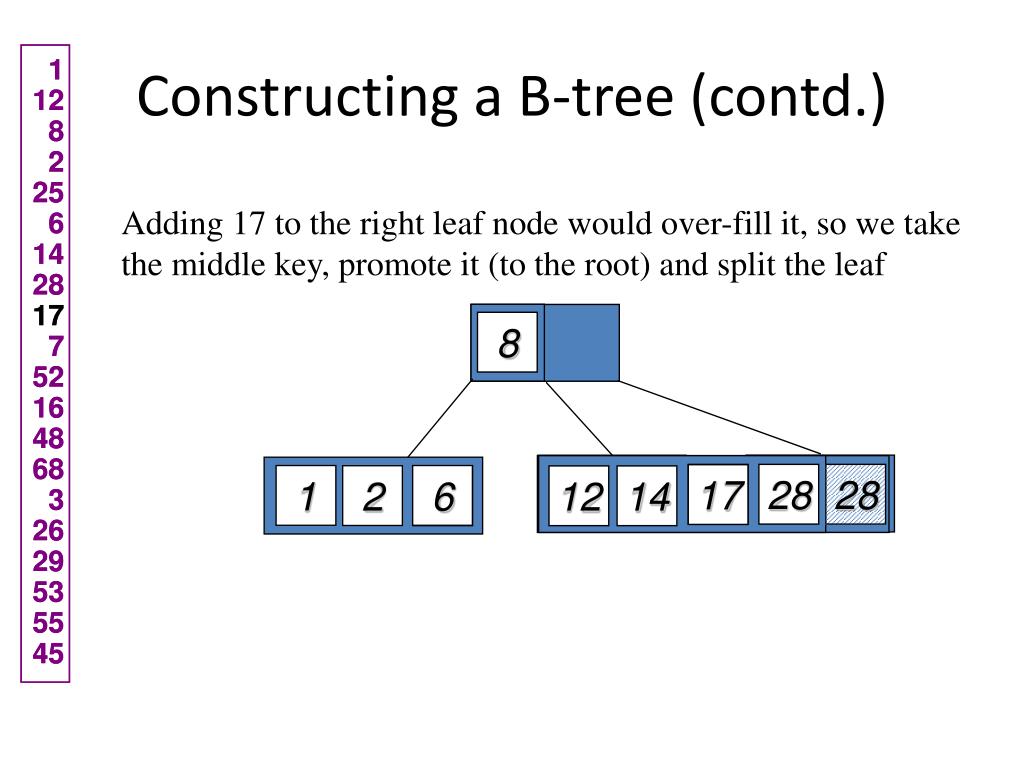 1
12
8
2
25
6
14
28
17
7
52
16
48
68
3
26
29
53
55
45

Constructing a B-tree (contd.)

Adding 17 to the right leaf node would over-fill it, so we take the middle key, promote it (to the root) and split the leaf

8

1 2 6

12 14 17 28 28